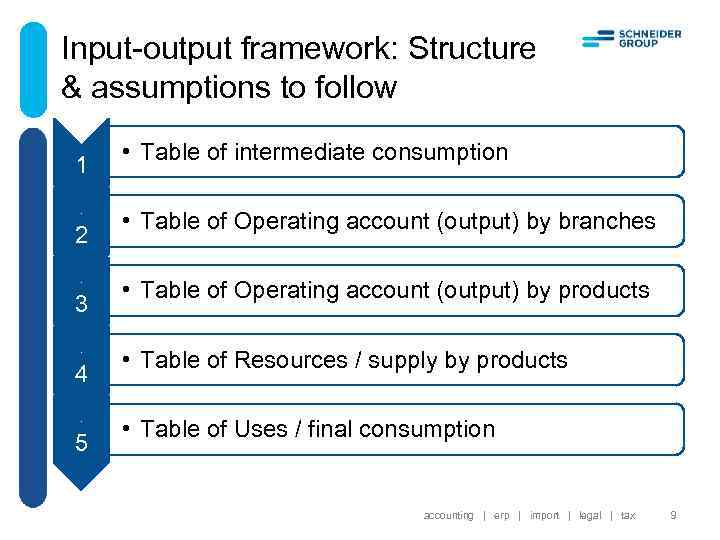 Input-output framework: Structure & assumptions to follow

SCHNEIDER GROUP

1
• Table of intermediate consumption

2
• Table of Operating account (output) by branches

3
• Table of Operating account (output) by products

4
• Table of Resources / supply by products

5
• Table of Uses / final consumption

accounting | erp | import | legal | tax 9